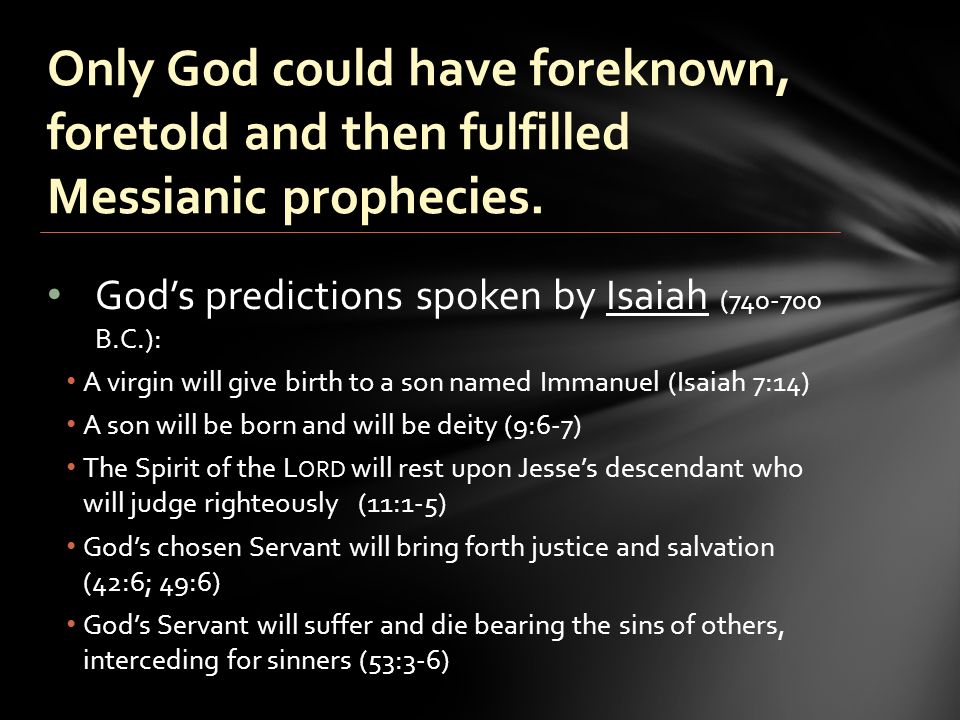 Only God could have foreknown, foretold and then fulfilled Messianic prophecies.

• God's predictions spoken by Isaiah (740-700 B.C.):
  • A virgin will give birth to a son named Immanuel (Isaiah 7:14)
  • A son will be born and will be deity (9:6-7)
  • The Spirit of the LORD will rest upon Jesse's descendant who will judge righteously (11:1-5)
  • God's chosen Servant will bring forth justice and salvation (42:6; 49:6)
  • God's Servant will suffer and die bearing the sins of others, interceding for sinners (53:3-6)